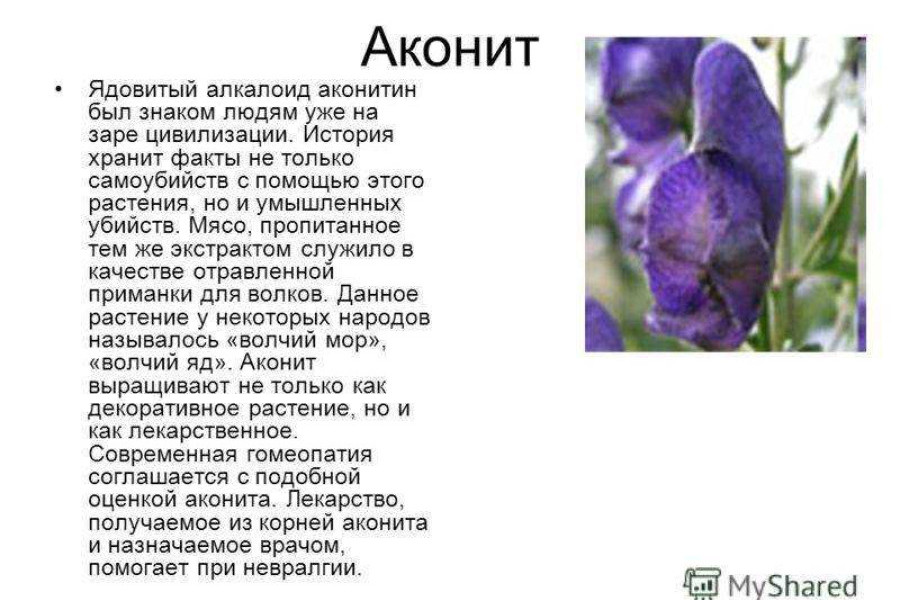 Аконит

• Ядовитый алкалоид аконитин был знаком людям уже на заре цивилизации. История хранит факты не только самоубийств с помощью этого растения, но и умышленных убийств. Мясо, пропитанное тем же экстрактом служило в качестве отравленной приманки для волков. Данное растение у некоторых народов называлось «волчий мор», «волчий яд». Аконит выращивают не только как декоративное растение, но и как лекарственное. Современная гомеопатия соглашается с подобной оценкой аконита. Лекарство, получаемое из корней аконита и назначаемое врачом, помогает при невралгии.

MyShared